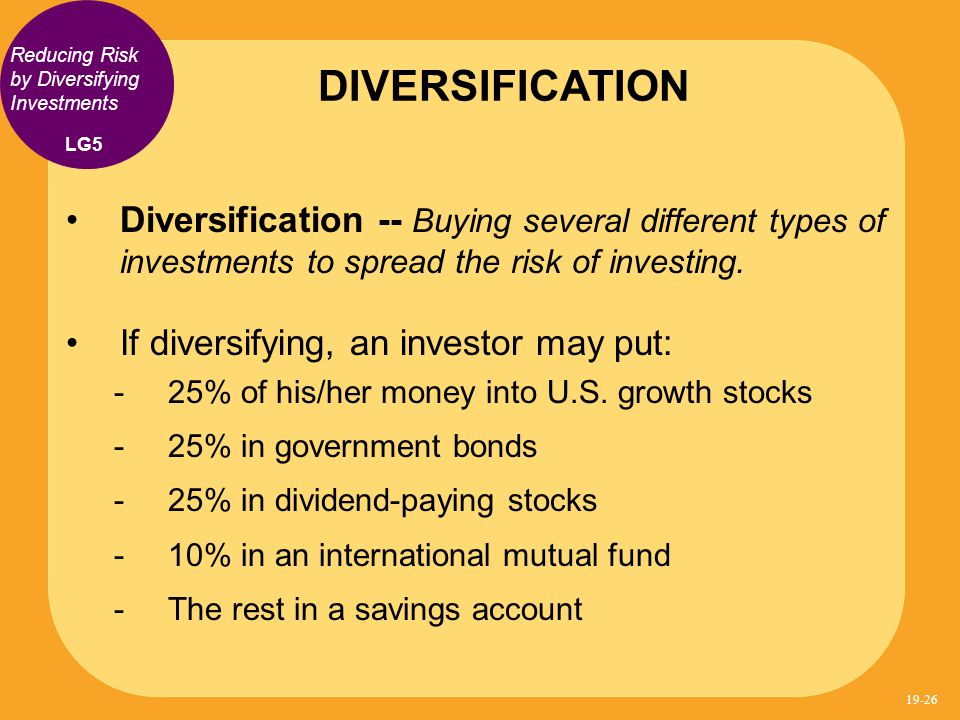 Reducing Risk by Diversifying Investments

LG5

DIVERSIFICATION

• Diversification -- Buying several different types of investments to spread the risk of investing.

• If diversifying, an investor may put:
- 25% of his/her money into U.S. growth stocks
- 25% in government bonds
- 25% in dividend-paying stocks
- 10% in an international mutual fund
- The rest in a savings account

19-26